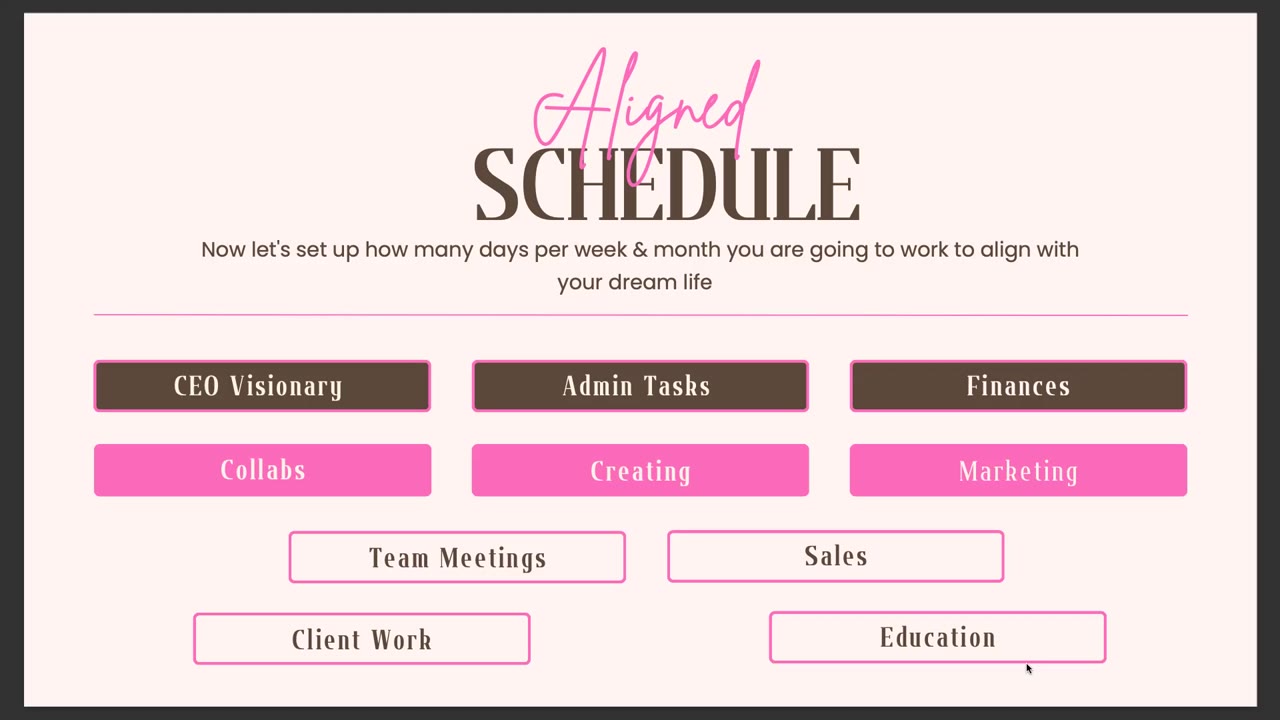 Aligned
SCHEDULE

Now let's set up how many days per week & month you are going to work to align with your dream life

CEO Visionary

Admin Tasks

Finances

Collabs

Creating

Marketing

Team Meetings

Sales

Client Work

Education